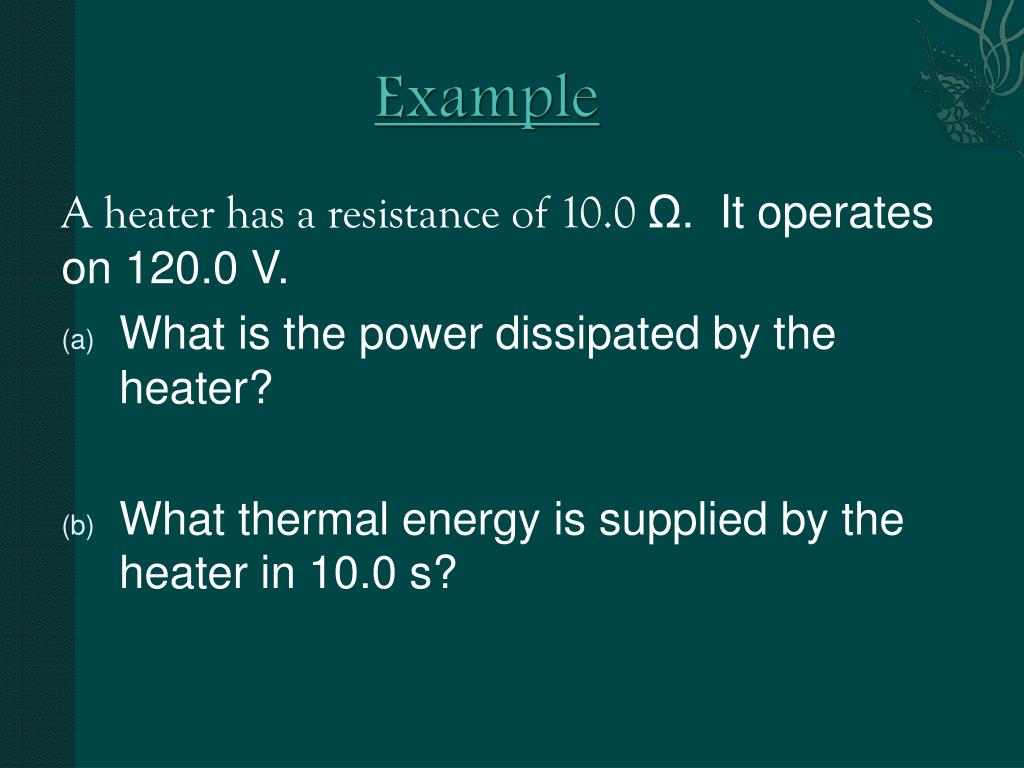 Example

A heater has a resistance of 10.0 Ω. It operates on 120.0 V.

(a) What is the power dissipated by the heater?

(b) What thermal energy is supplied by the heater in 10.0 s?